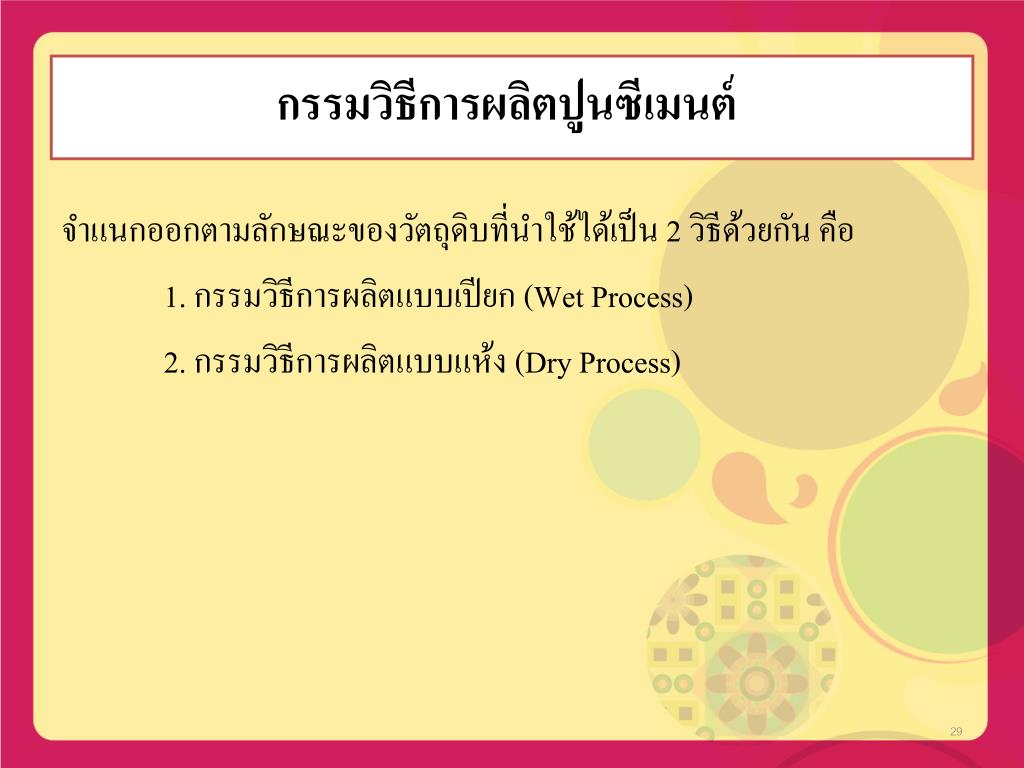 กรรมวิธีการผลิตปูนซีเมนต์

จำแนกออกตามลักษณะของวัตถุดิบที่นำใช้ได้เป็น 2 วิธีด้วยกัน คือ

1. กรรมวิธีการผลิตแบบเปียก (Wet Process)

2. กรรมวิธีการผลิตแบบแห้ง (Dry Process)

29